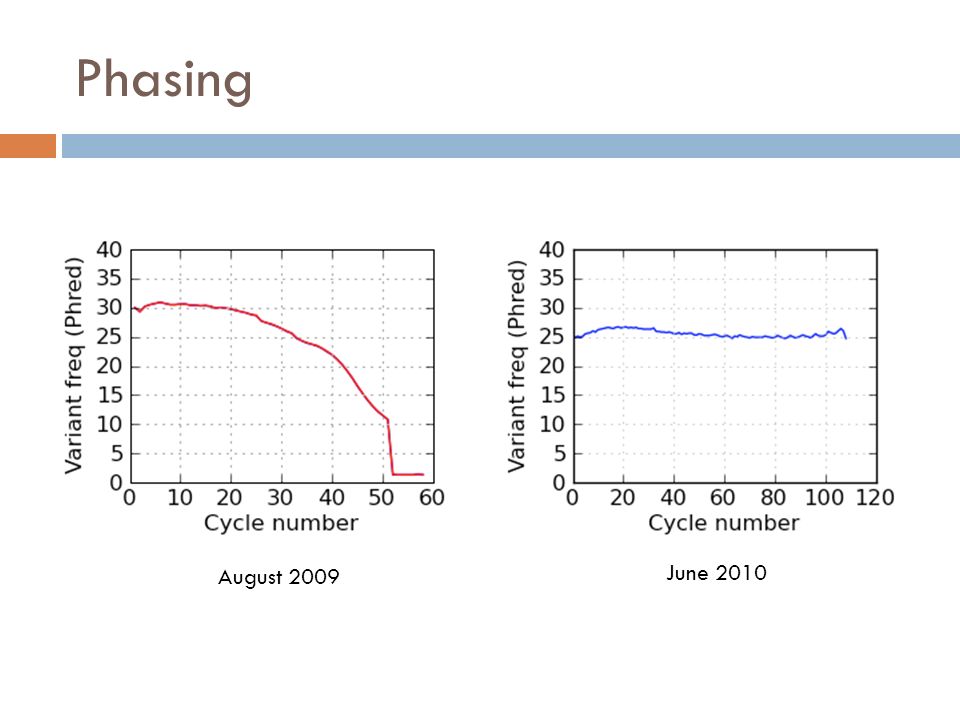 Phasing

Variant freq (Phred)
40
35
30
25
20
15
10
5
0
0 10 20 30 40 50 60
Cycle number

August 2009

Variant freq (Phred)
40
35
30
25
20
15
10
5
0
0 20 40 60 80 100 120
Cycle number

June 2010